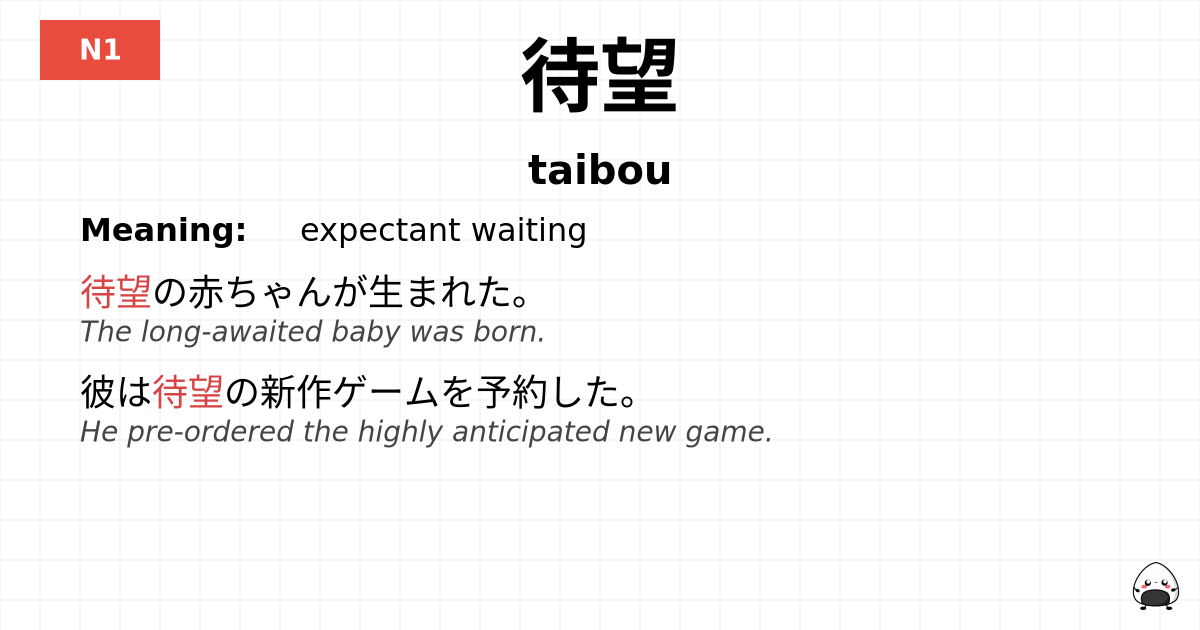 N1

待望

taibou

Meaning: expectant waiting

待望の赤ちゃんが生まれた。
The long-awaited baby was born.

彼は待望の新作ゲームを予約した。
He pre-ordered the highly anticipated new game.